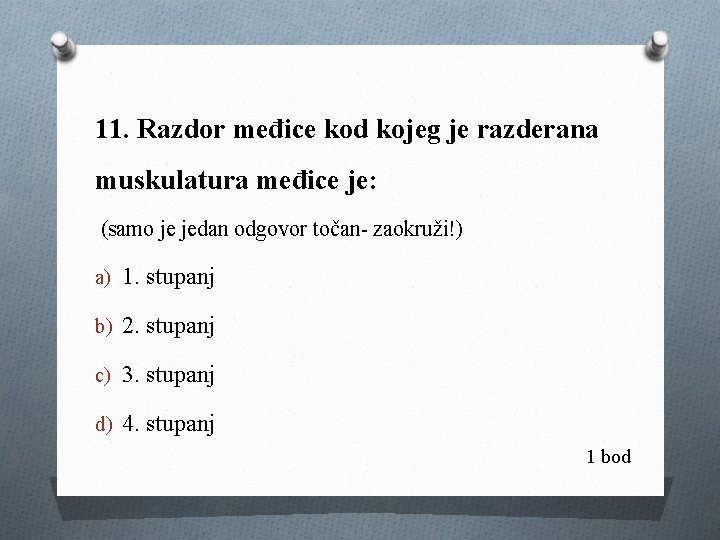 11. Razdor međice kod kojeg je razderana muskulatura međice je:

(samo je jedan odgovor točan- zaokruži!)

a) 1. stupanj

b) 2. stupanj

c) 3. stupanj

d) 4. stupanj

1 bod